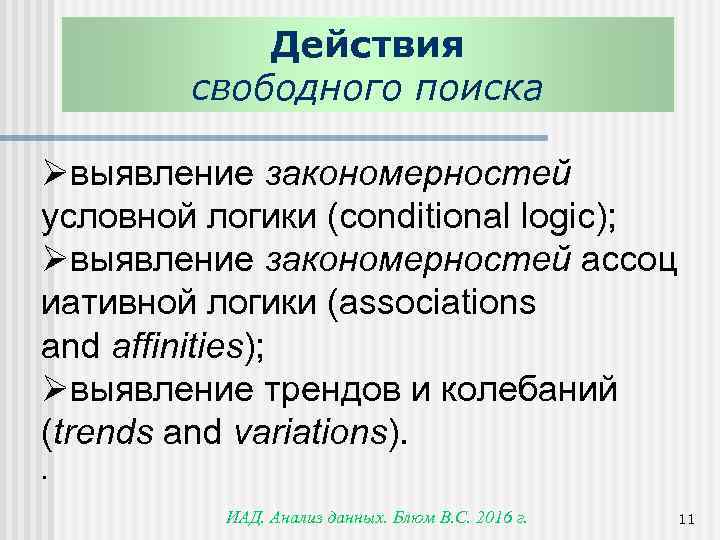 Действия
свободного поиска

➢выявление закономерностей условной логики (conditional logic);
➢выявление закономерностей ассоц иативной логики (associations and affinities);
➢выявление трендов и колебаний (trends and variations).
.

ИАД. Анализ данных. Блюм В.С. 2016 г.

11